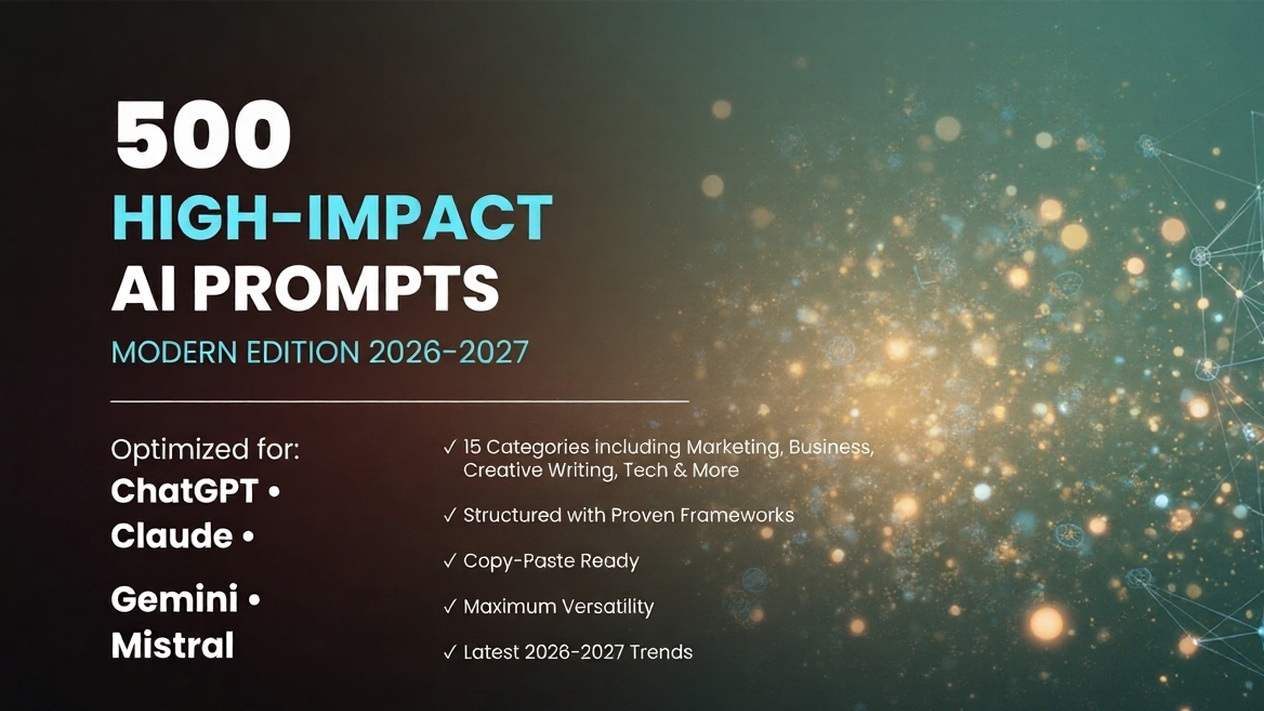 500
HIGH-IMPACT
AI PROMPTS
MODERN EDITION 2026-2027

Optimized for:
ChatGPT •
Claude •
Gemini •
Mistral

✓ 15 Categories including Marketing, Business, Creative Writing, Tech & More
✓ Structured with Proven Frameworks
✓ Copy-Paste Ready
✓ Maximum Versatility
✓ Latest 2026-2027 Trends